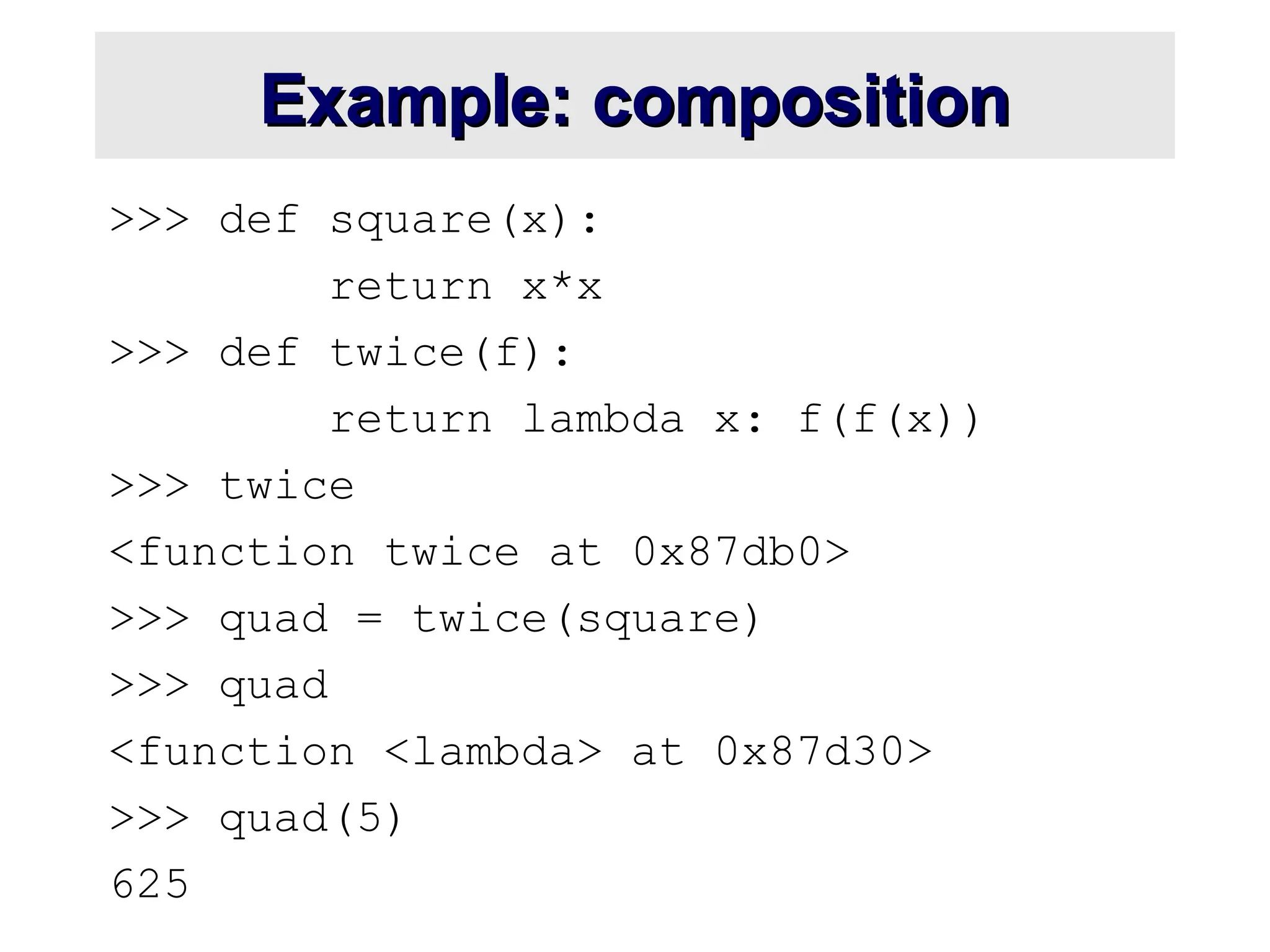 Example: composition

>>> def square(x):
        return x*x
>>> def twice(f):
        return lambda x: f(f(x))
>>> twice
<function twice at 0x87db0>
>>> quad = twice(square)
>>> quad
<function <lambda> at 0x87d30>
>>> quad(5)
625